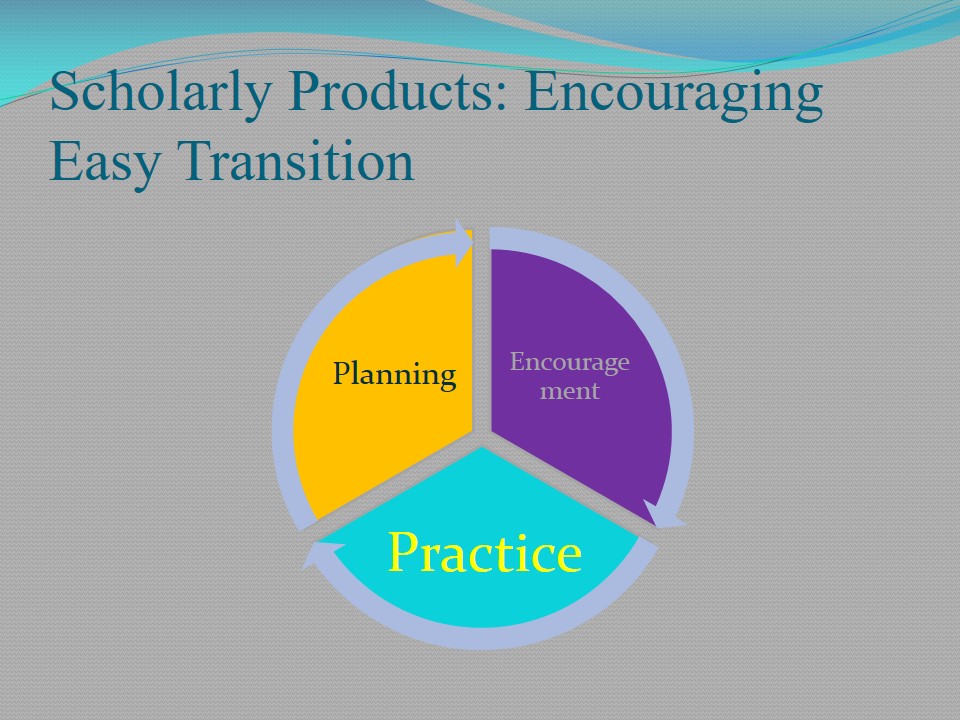 Scholarly Products: Encouraging Easy Transition

Planning

Encourage ment

Practice